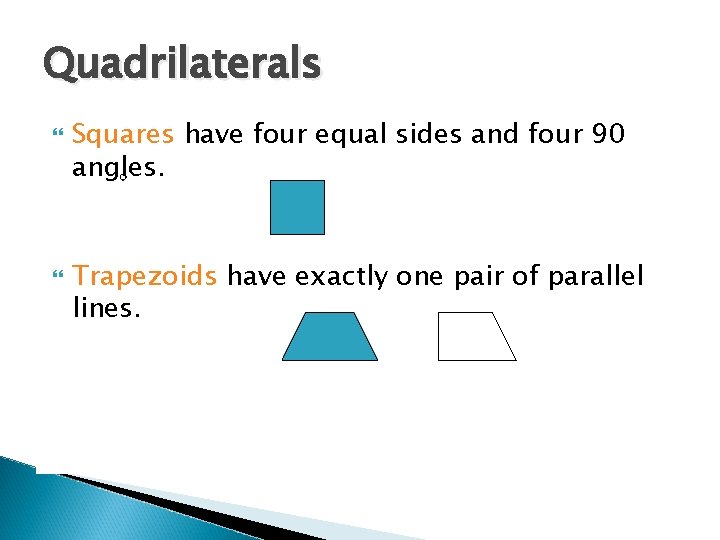 Quadrilaterals

Squares have four equal sides and four 90 angles.

Trapezoids have exactly one pair of parallel lines.